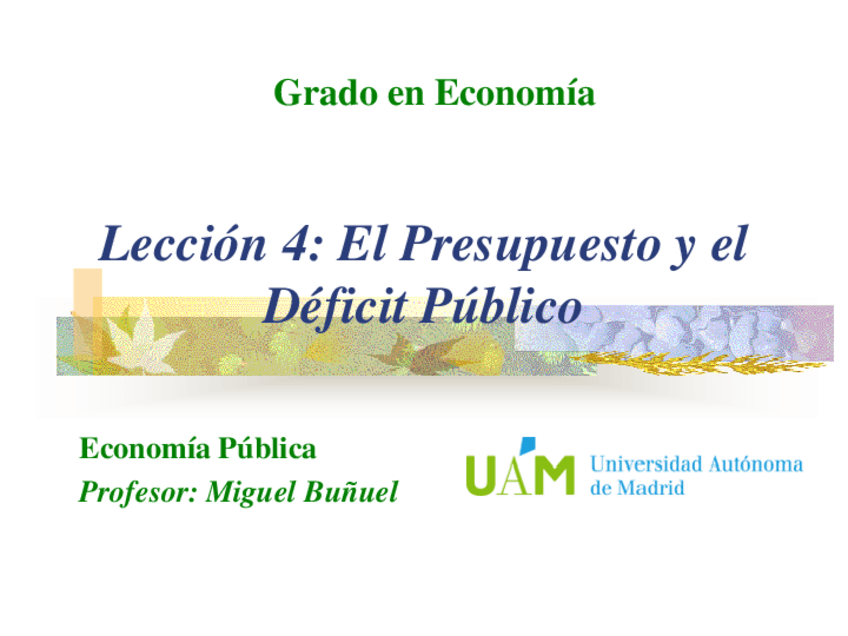 Grado en Economía

Lección 4: El Presupuesto y el Déficit Público

Economía Pública
Profesor: Miguel Buñuel

UAM Universidad Autónoma de Madrid